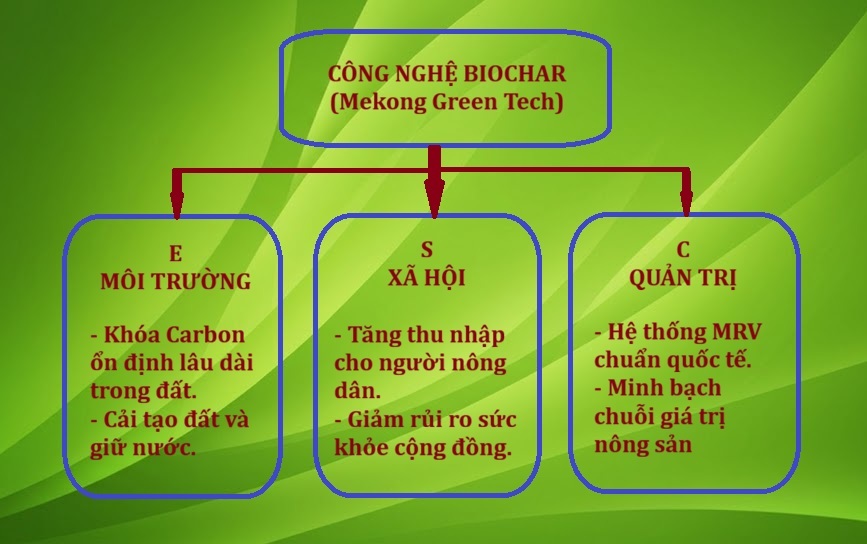 CÔNG NGHỆ BIOCHAR
(Mekong Green Tech)

E
MÔI TRƯỜNG

- Khóa Carbon ổn định lâu dài trong đất.
- Cải tạo đất và giữ nước.

S
XÃ HỘI

- Tăng thu nhập cho người nông dân.
- Giảm rủi ro sức khỏe cộng đồng.

C
QUẢN TRỊ

- Hệ thống MRV chuẩn quốc tế.
- Minh bạch chuỗi giá trị nông sản